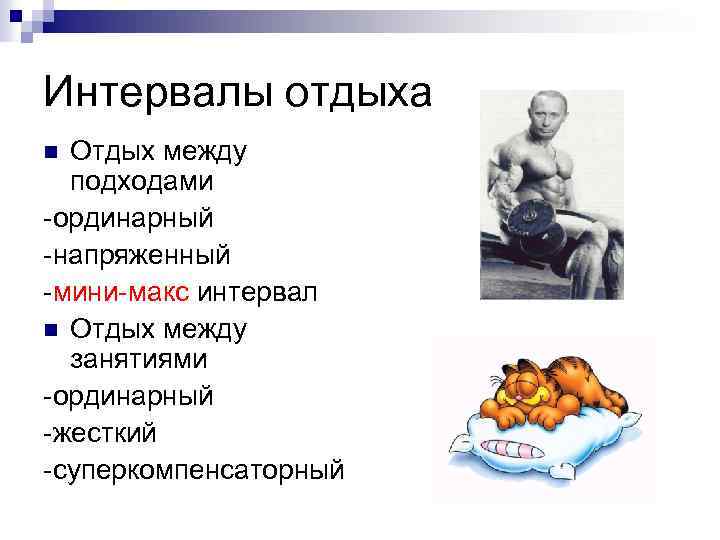 Интервалы отдыха

Отдых между подходами

-ординарный

-напряженный

-мини-макс интервал

Отдых между занятиями

-ординарный

-жесткий

-суперкомпенсаторный